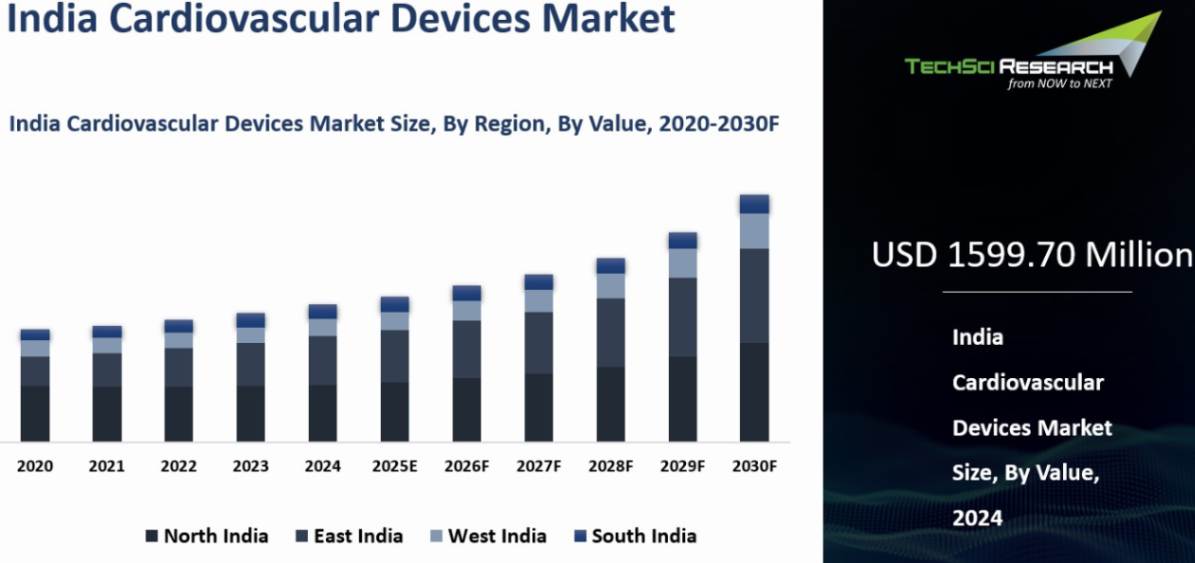 India Cardiovascular Devices Market

India Cardiovascular Devices Market Size, By Region, By Value, 2020-2030F

2020 2021 2022 2023 2024 2025E 2026F 2027F 2028F 2029F 2030F

North India East India West India South India

TECHSCI RESEARCH
from NOW to NEXT

USD 1599.70 Million

India Cardiovascular Devices Market Size, By Value, 2024